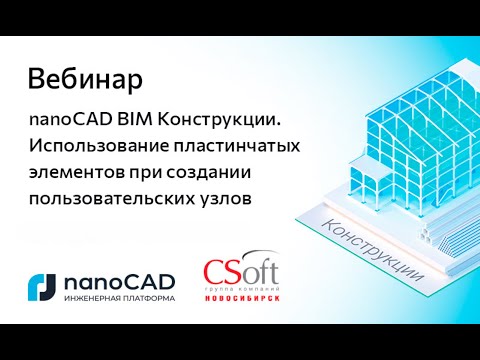 Вебинар

nanoCAD BIM Конструкции. Использование пластинчатых элементов при создании пользовательских узлов

Конструкции

nanoCAD
ИНЖЕНЕРНАЯ ПЛАТФОРМА

CSoft
группа компаний
НОВОСИБИРСК